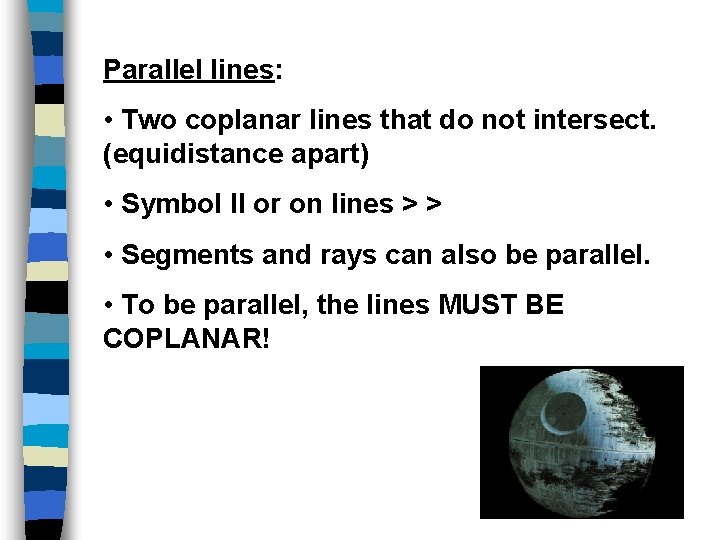 Parallel lines:

• Two coplanar lines that do not intersect. (equidistance apart)

• Symbol II or on lines > >

• Segments and rays can also be parallel.

• To be parallel, the lines MUST BE COPLANAR!